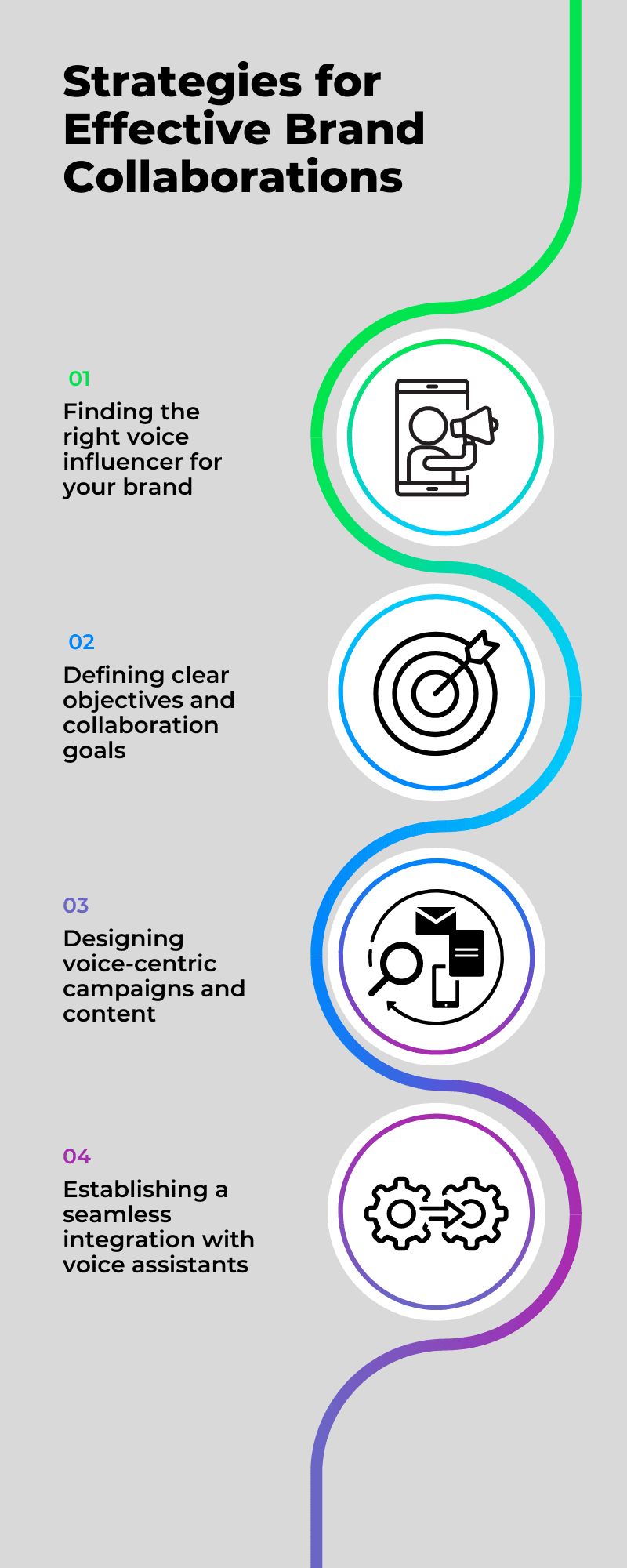 Strategies for Effective Brand Collaborations

01
Finding the right voice influencer for your brand

02
Defining clear objectives and collaboration goals

03
Designing voice-centric campaigns and content

04
Establishing a seamless integration with voice assistants